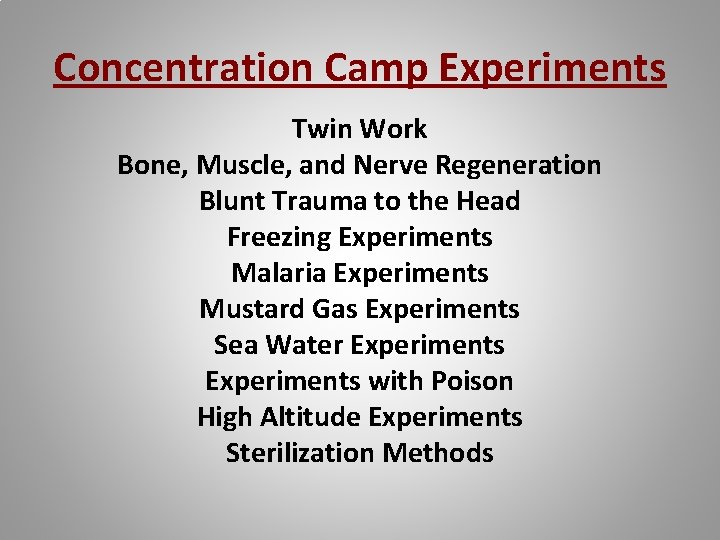 Concentration Camp Experiments

Twin Work
Bone, Muscle, and Nerve Regeneration
Blunt Trauma to the Head
Freezing Experiments
Malaria Experiments
Mustard Gas Experiments
Sea Water Experiments
Experiments with Poison
High Altitude Experiments
Sterilization Methods